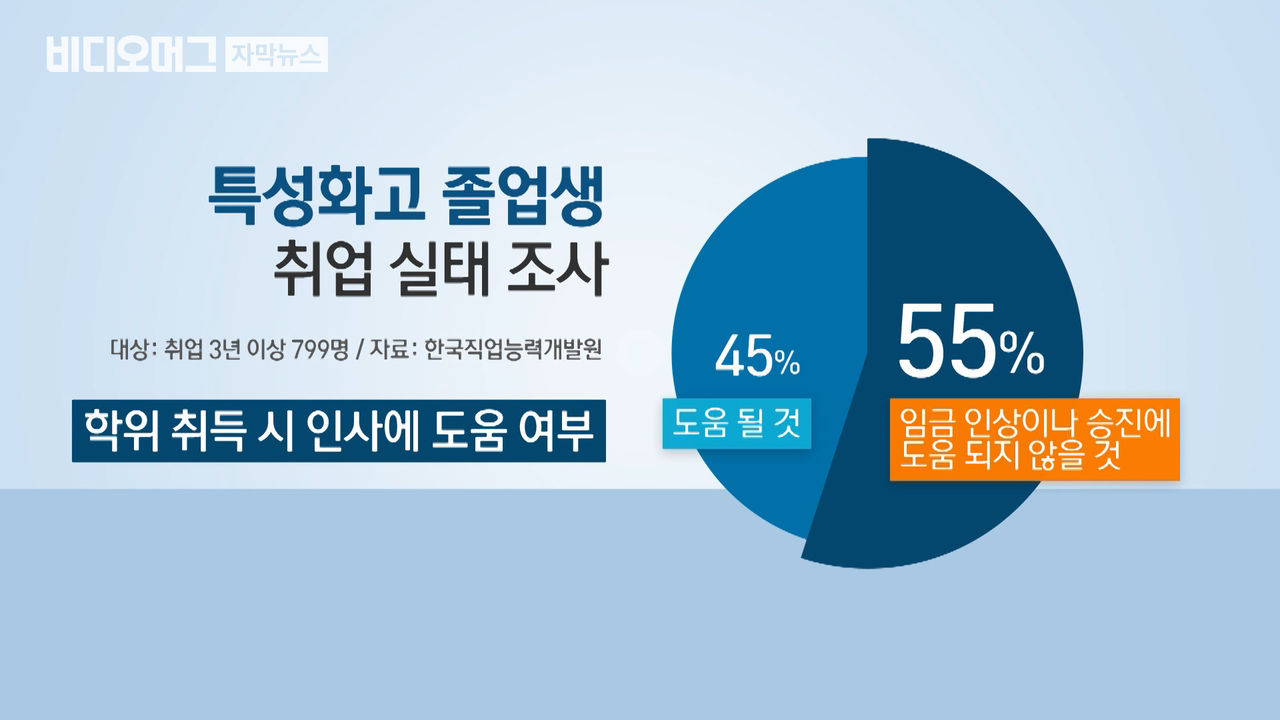 비디오머그 자막뉴스

특성화고 졸업생
취업 실태 조사

대상: 취업 3년 이상 799명 / 자료: 한국직업능력개발원

학위 취득 시 인사에 도움 여부

45%
도움 될 것

55%
임금 인상이나 승진에
도움 되지 않을 것